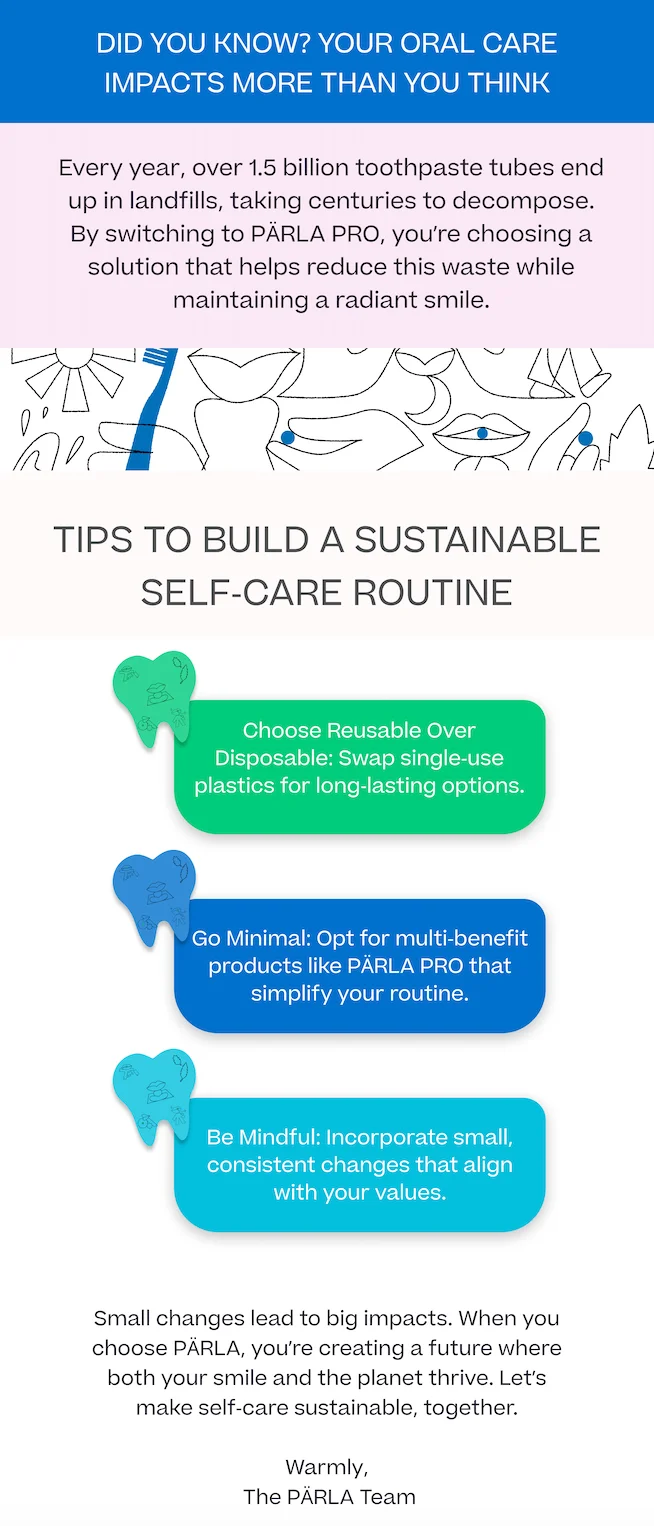 DID YOU KNOW? YOUR ORAL CARE IMPACTS MORE THAN YOU THINK

Every year, over 1.5 billion toothpaste tubes end up in landfills, taking centuries to decompose. By switching to PÄRLA PRO, you're choosing a solution that helps reduce this waste while maintaining a radiant smile.

TIPS TO BUILD A SUSTAINABLE SELF-CARE ROUTINE

Choose Reusable Over Disposable: Swap single-use plastics for long-lasting options.

Go Minimal: Opt for multi-benefit products like PÄRLA PRO that simplify your routine.

Be Mindful: Incorporate small, consistent changes that align with your values.

Small changes lead to big impacts. When you choose PÄRLA, you're creating a future where both your smile and the planet thrive. Let's make self-care sustainable, together.

Warmly,
The PÄRLA Team